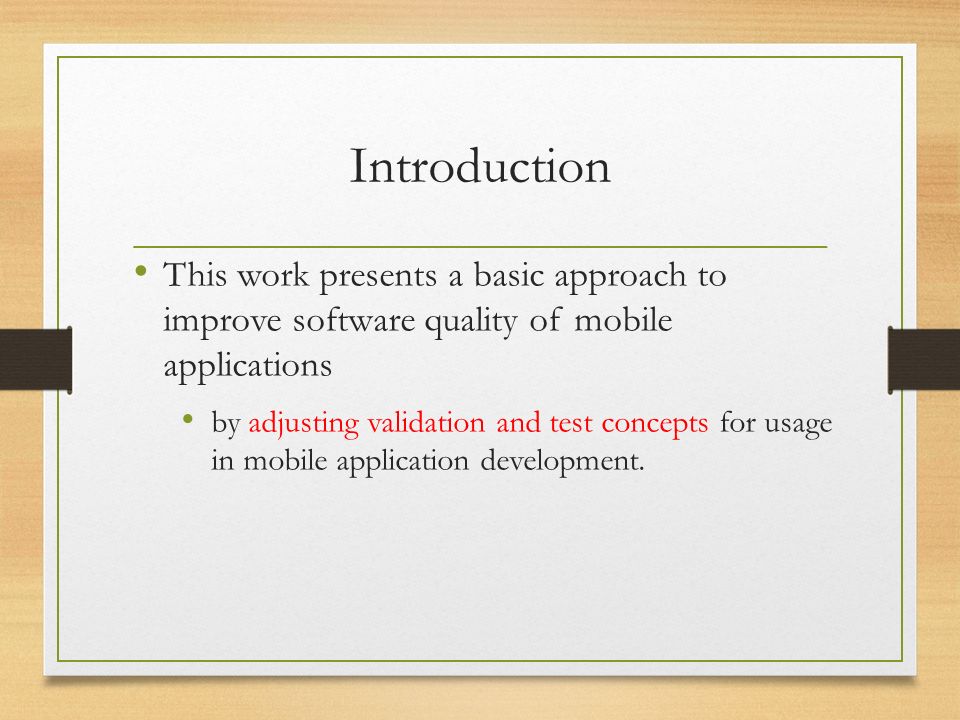 Introduction

• This work presents a basic approach to improve software quality of mobile applications

• by adjusting validation and test concepts for usage in mobile application development.